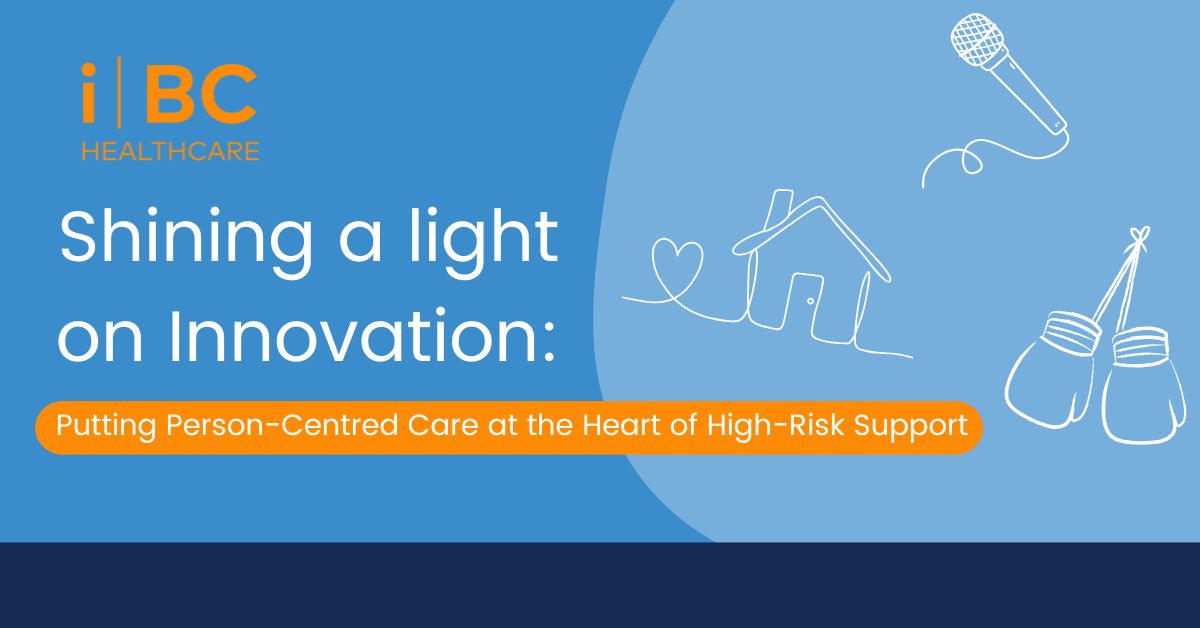 i|BC
HEALTHCARE

Shining a light on Innovation:

Putting Person-Centred Care at the Heart of High-Risk Support